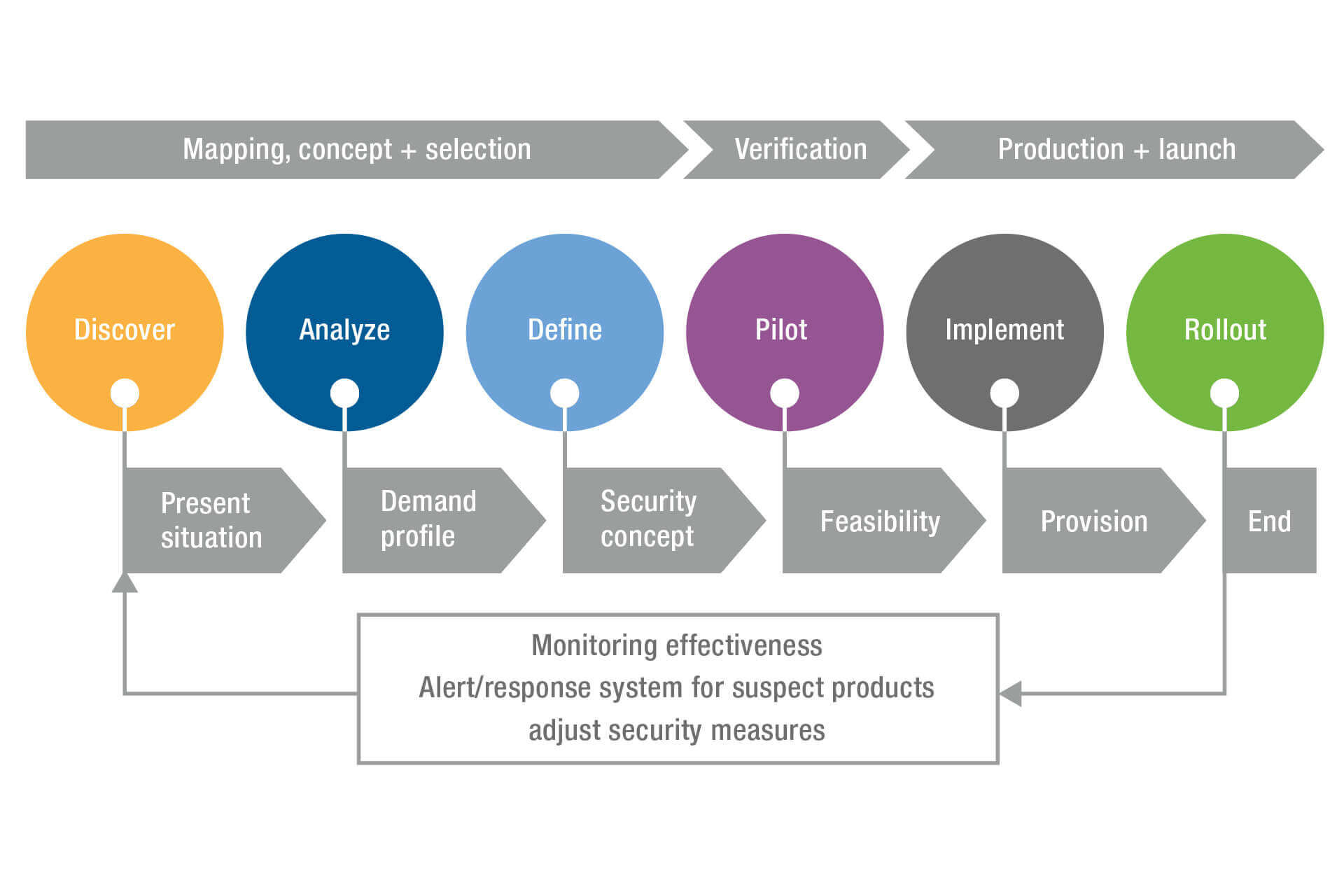 Mapping, concept + selection
Verification
Production + launch

Discover
Analyze
Define
Pilot
Implement
Rollout

Present situation
Demand profile
Security concept
Feasibility
Provision
End

Monitoring effectiveness
Alert/response system for suspect products
adjust security measures